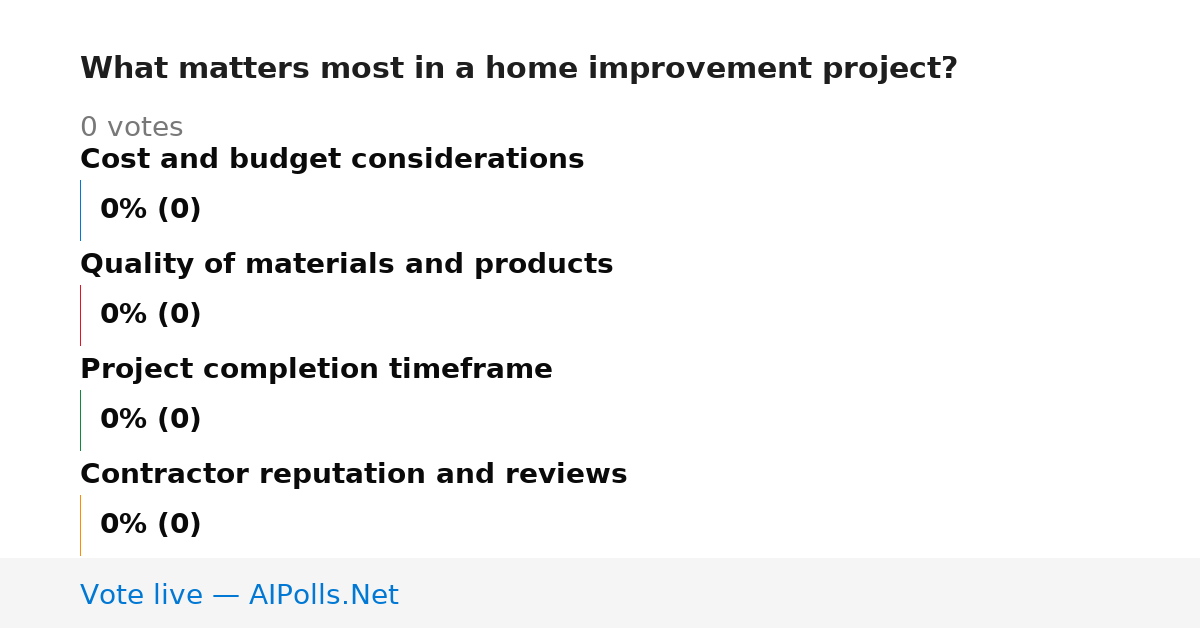 What matters most in a home improvement project?

0 votes

Cost and budget considerations

0% (0)

Quality of materials and products

0% (0)

Project completion timeframe

0% (0)

Contractor reputation and reviews

0% (0)

Vote live — AIPolls.Net